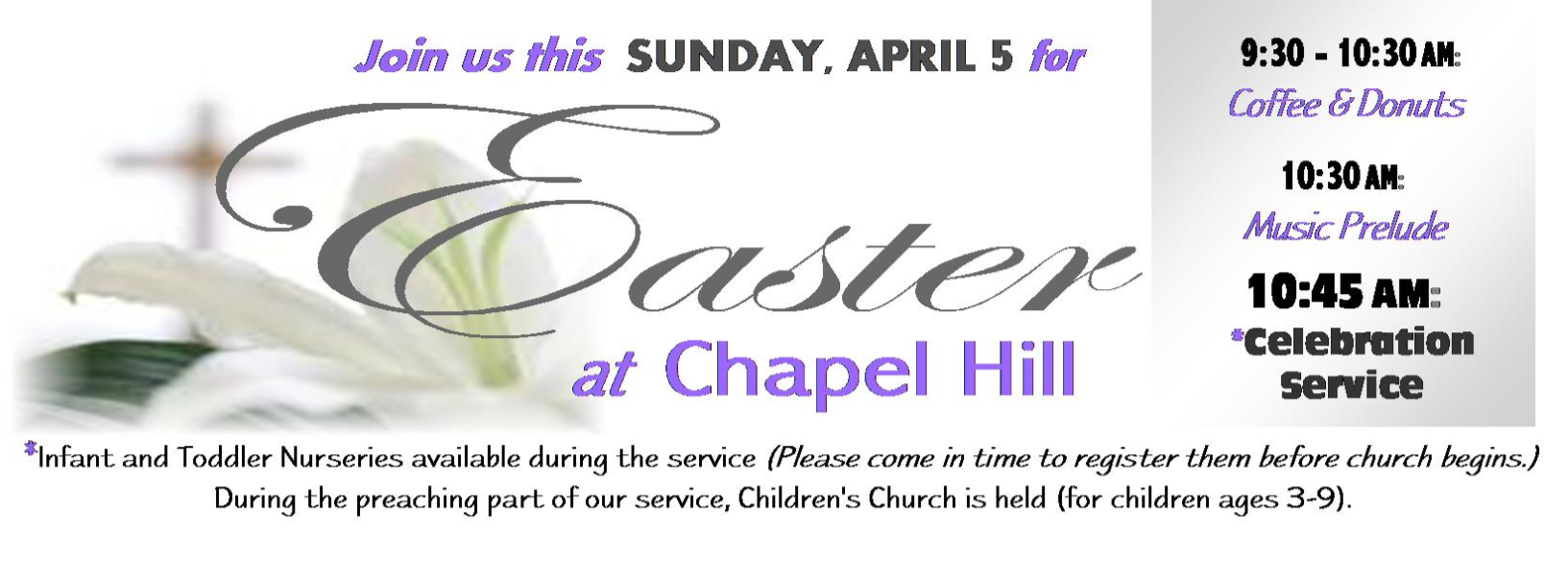 Join us this SUNDAY, APRIL 5 for

Easter

at Chapel Hill

9:30 - 10:30 AM:
Coffee & Donuts

10:30 AM:
Music Prelude

10:45 AM:
*Celebration Service

*Infant and Toddler Nurseries available during the service (Please come in time to register them before church begins.) During the preaching part of our service, Children's Church is held (for children ages 3-9).